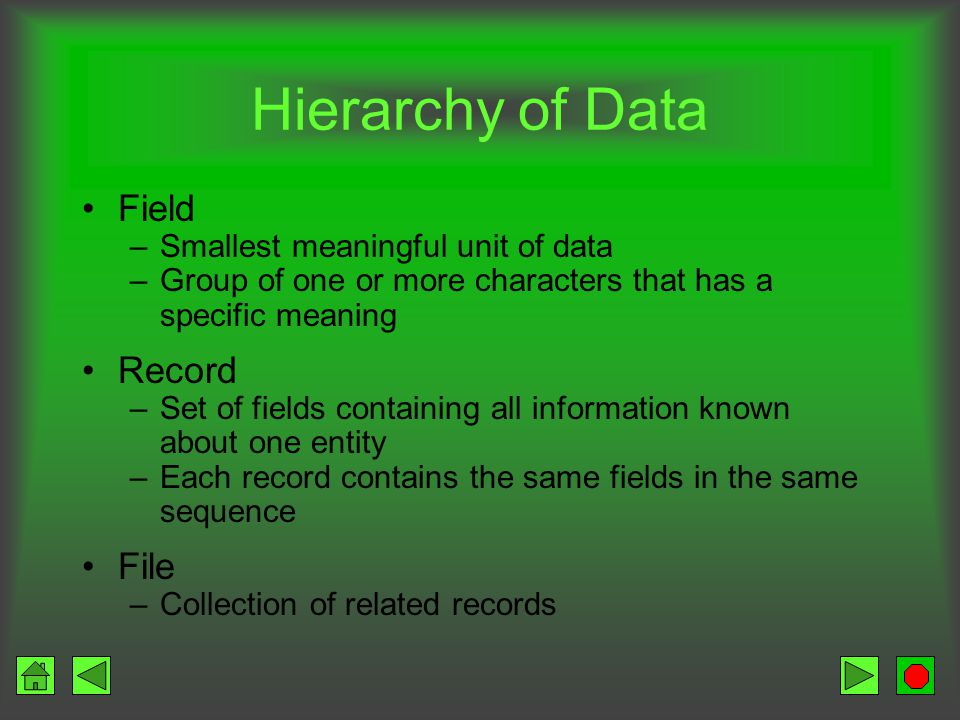 Hierarchy of Data

• Field
– Smallest meaningful unit of data
– Group of one or more characters that has a specific meaning

• Record
– Set of fields containing all information known about one entity
– Each record contains the same fields in the same sequence

• File
– Collection of related records